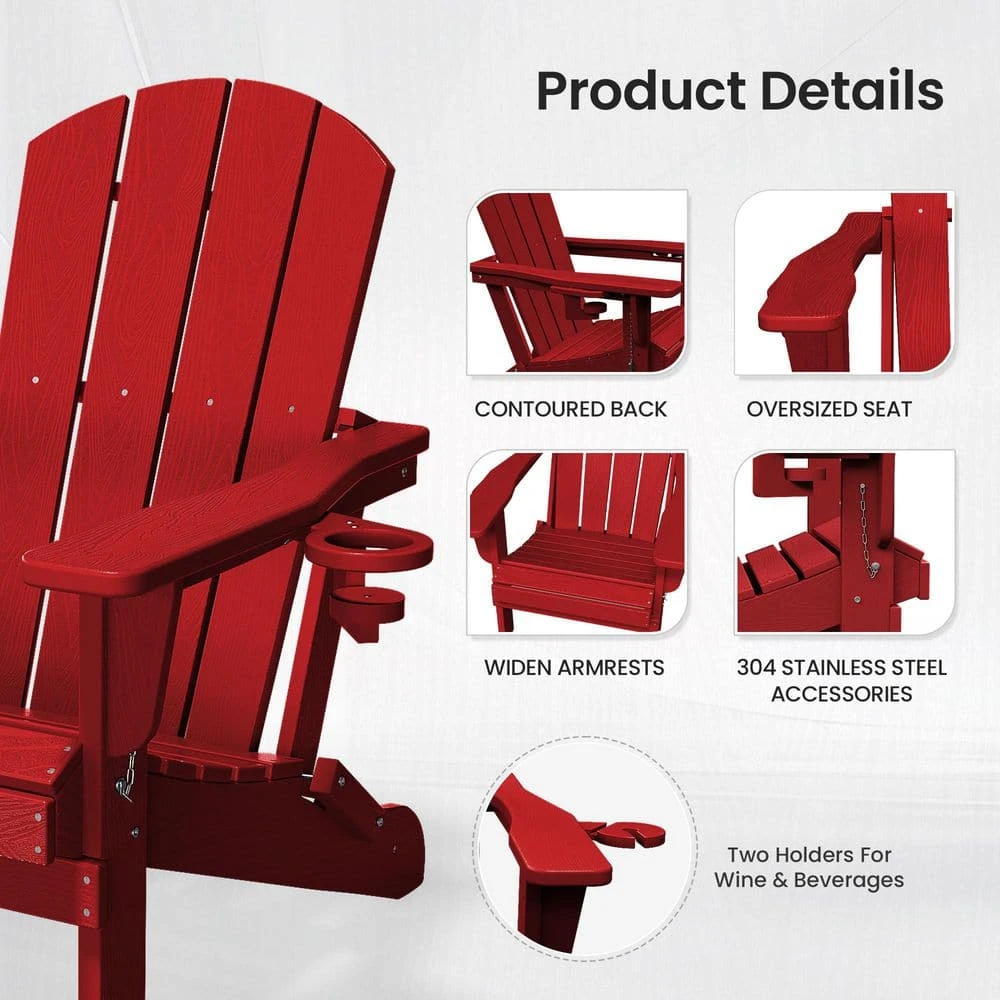 Product Details

CONTOURED BACK

OVERSIZED SEAT

WIDEN ARMRESTS

304 STAINLESS STEEL ACCESSORIES

Two Holders For Wine & Beverages